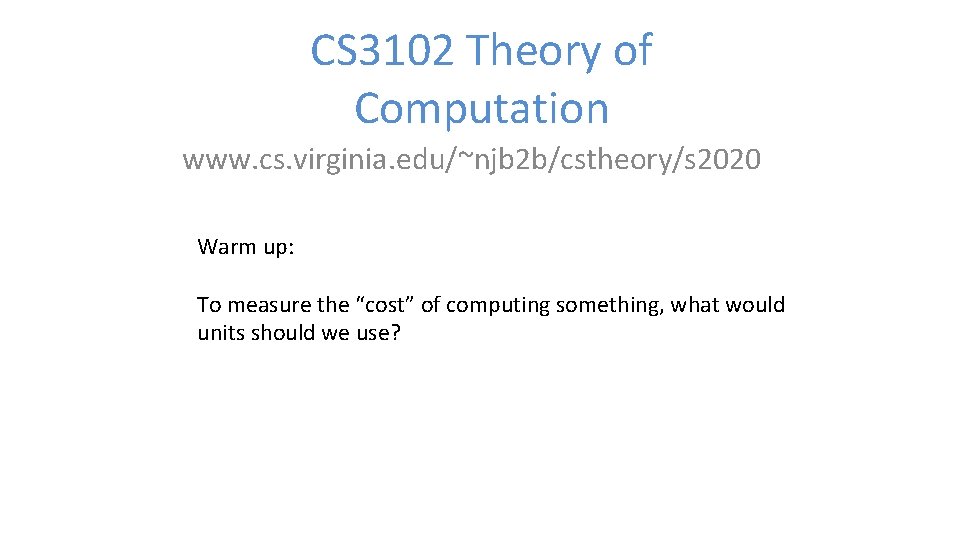 CS3102 Theory of Computation

www.cs.virginia.edu/~njb2b/cstheory/s2020

Warm up:

To measure the "cost" of computing something, what would units should we use?